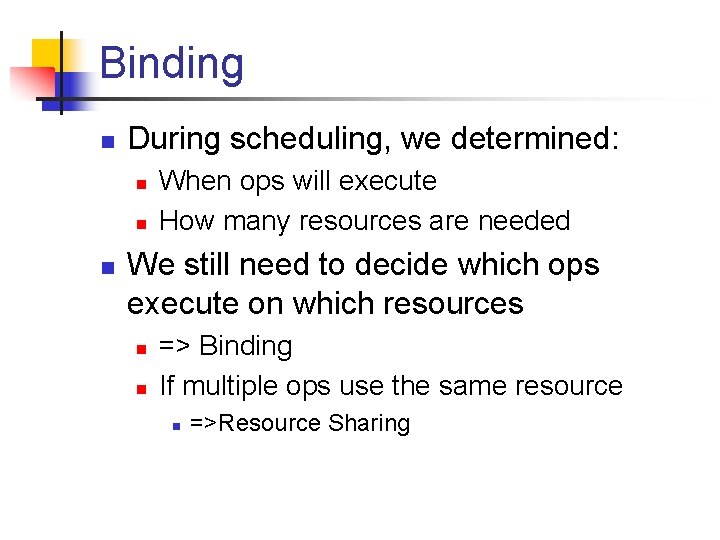 Binding

During scheduling, we determined:
When ops will execute
How many resources are needed

We still need to decide which ops execute on which resources
=> Binding
If multiple ops use the same resource
=>Resource Sharing